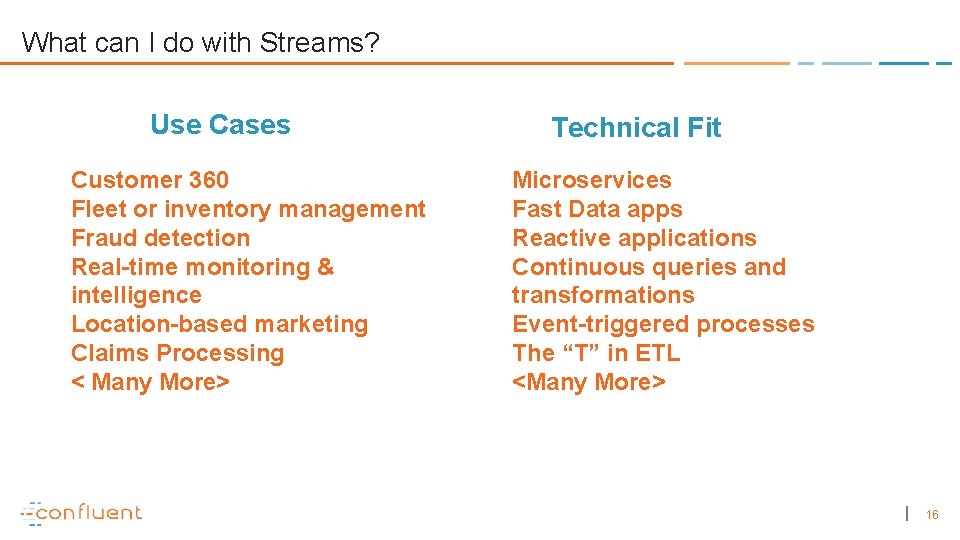 What can I do with Streams?

Use Cases

Customer 360
Fleet or inventory management
Fraud detection
Real-time monitoring & intelligence
Location-based marketing
Claims Processing
< Many More>

Technical Fit

Microservices
Fast Data apps
Reactive applications
Continuous queries and transformations
Event-triggered processes
The “T” in ETL
<Many More>

confluent

16